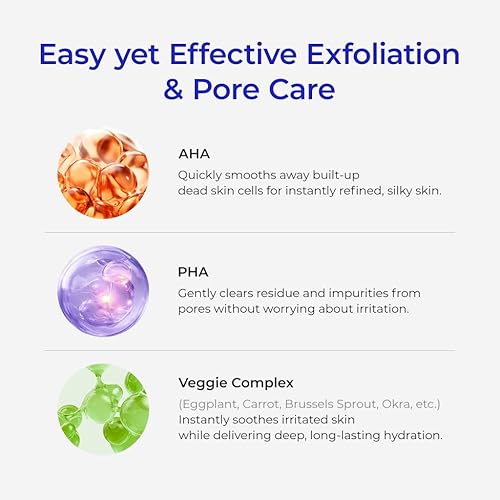 Easy yet Effective Exfoliation & Pore Care

AHA
Quickly smooths away built-up dead skin cells for instantly refined, silky skin.

PHA
Gently clears residue and impurities from pores without worrying about irritation.

Veggie Complex
(Eggplant, Carrot, Brussels Sprout, Okra, etc.)
Instantly soothes irritated skin while delivering deep, long-lasting hydration.